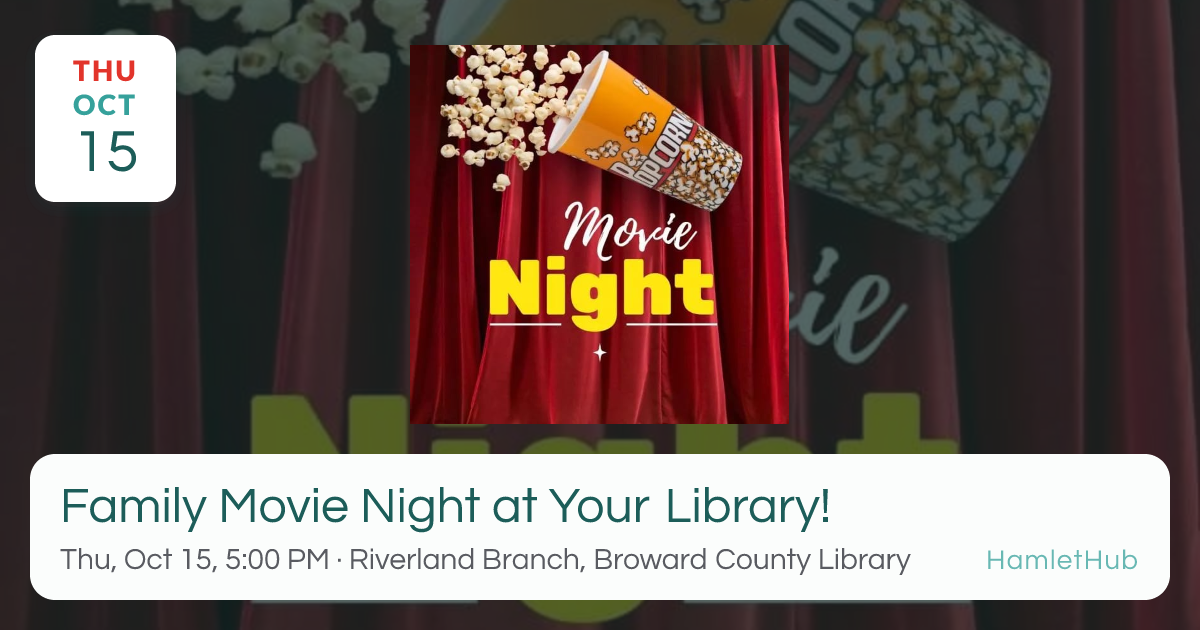 THU
OCT
15

POPCORN

Movie
Night

Family Movie Night at Your Library!

Thu, Oct 15, 5:00 PM · Riverland Branch, Broward County Library

HamletHub